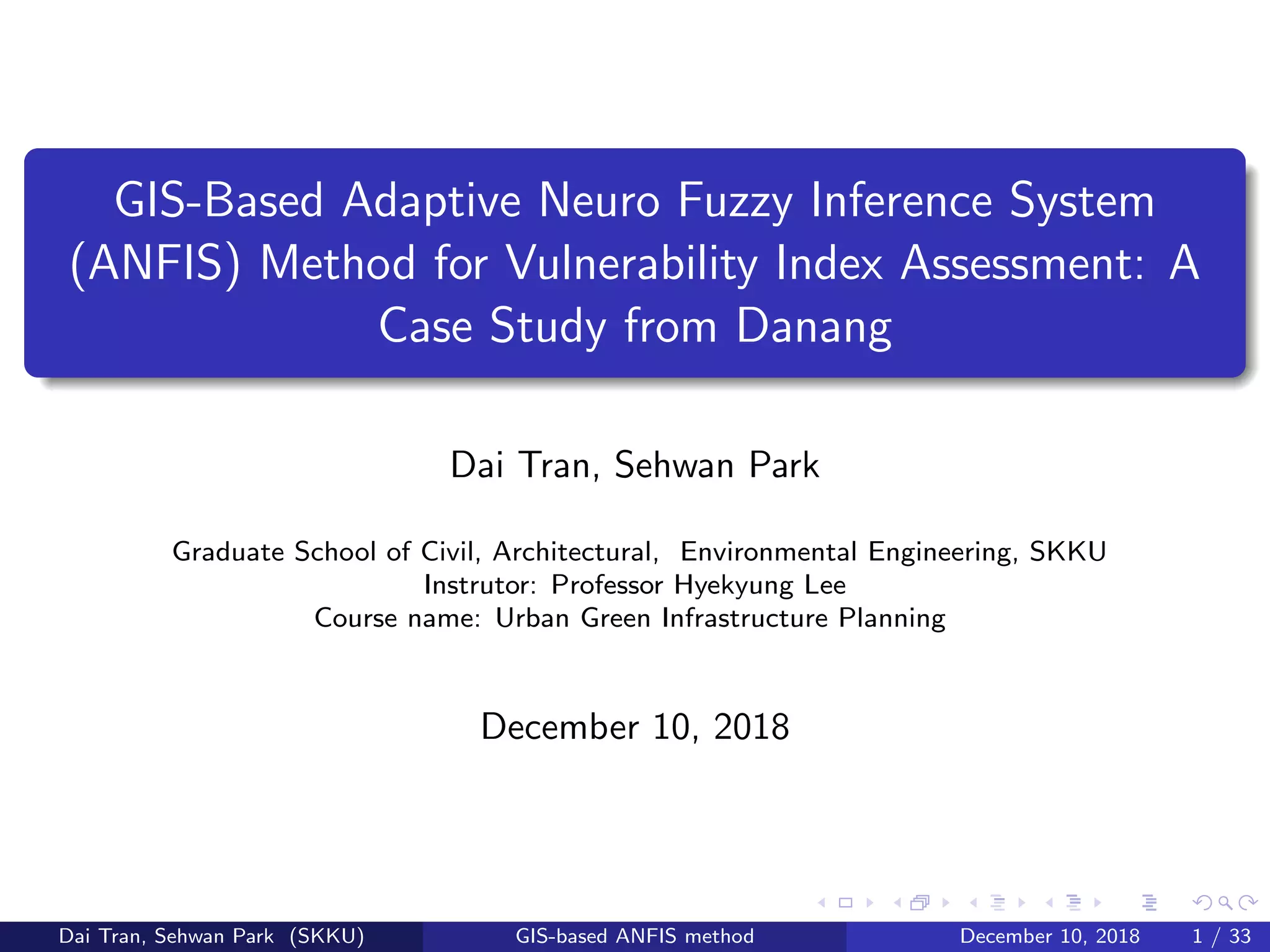 GIS-Based Adaptive Neuro Fuzzy Inference System (ANFIS) Method for Vulnerability Index Assessment: A Case Study from Danang

Dai Tran, Sehwan Park

Graduate School of Civil, Architectural, Environmental Engineering, SKKU
Instrutor: Professor Hyekyung Lee
Course name: Urban Green Infrastructure Planning

December 10, 2018

Dai Tran, Sehwan Park (SKKU) GIS-based ANFIS method December 10, 2018 1 / 33